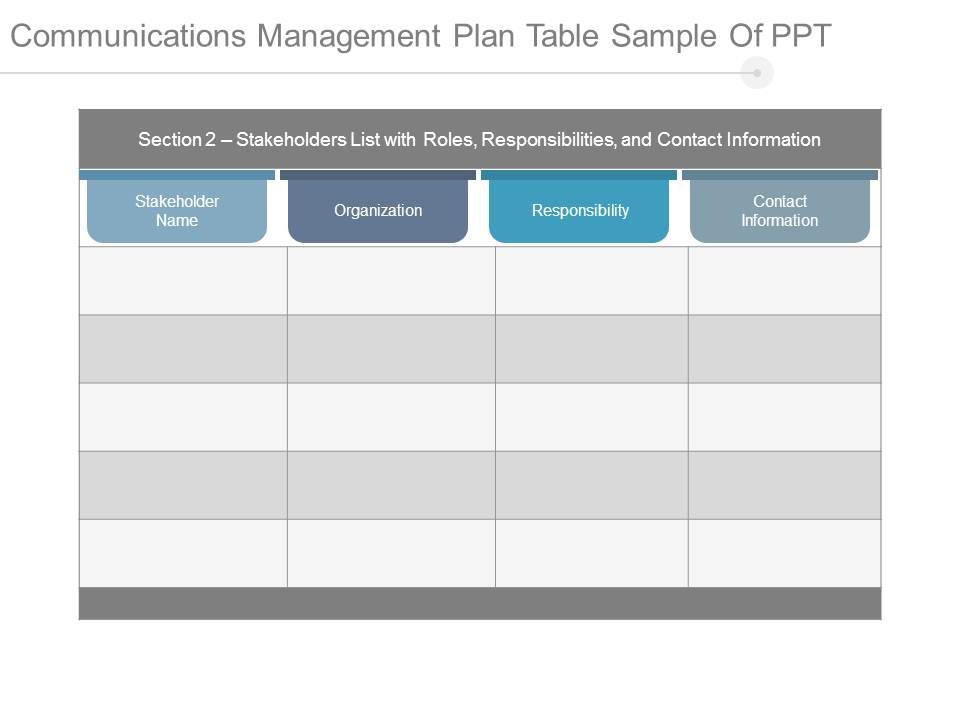 Communications Management Plan Table Sample Of PPT

Section 2 – Stakeholders List with Roles, Responsibilities, and Contact Information

| Stakeholder Name | Organization | Responsibility | Contact Information |
|---|---|---|---|
| | | | |
| | | | |
| | | | |
| | | | |
| | | | |